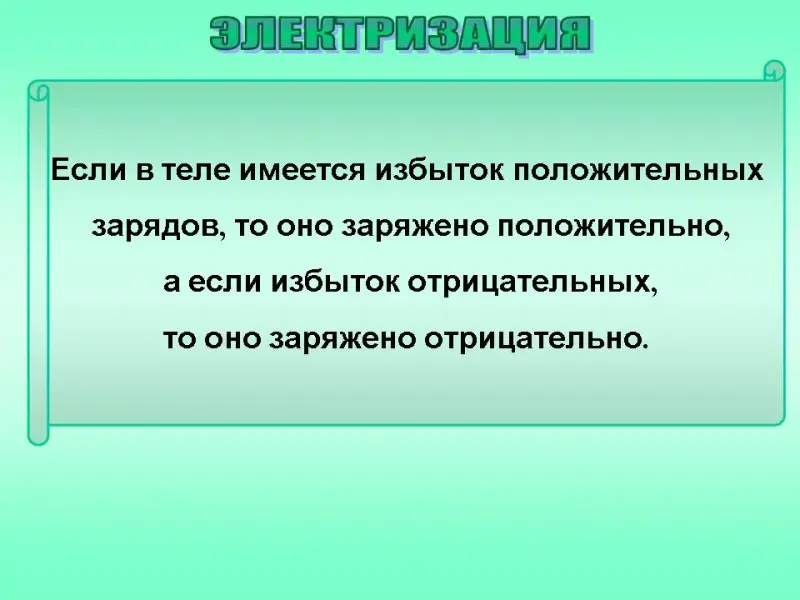 ЭЛЕКТРИЗАЦИЯ

Если в теле имеется избыток положительных зарядов, то оно заряжено положительно, а если избыток отрицательных, то оно заряжено отрицательно.